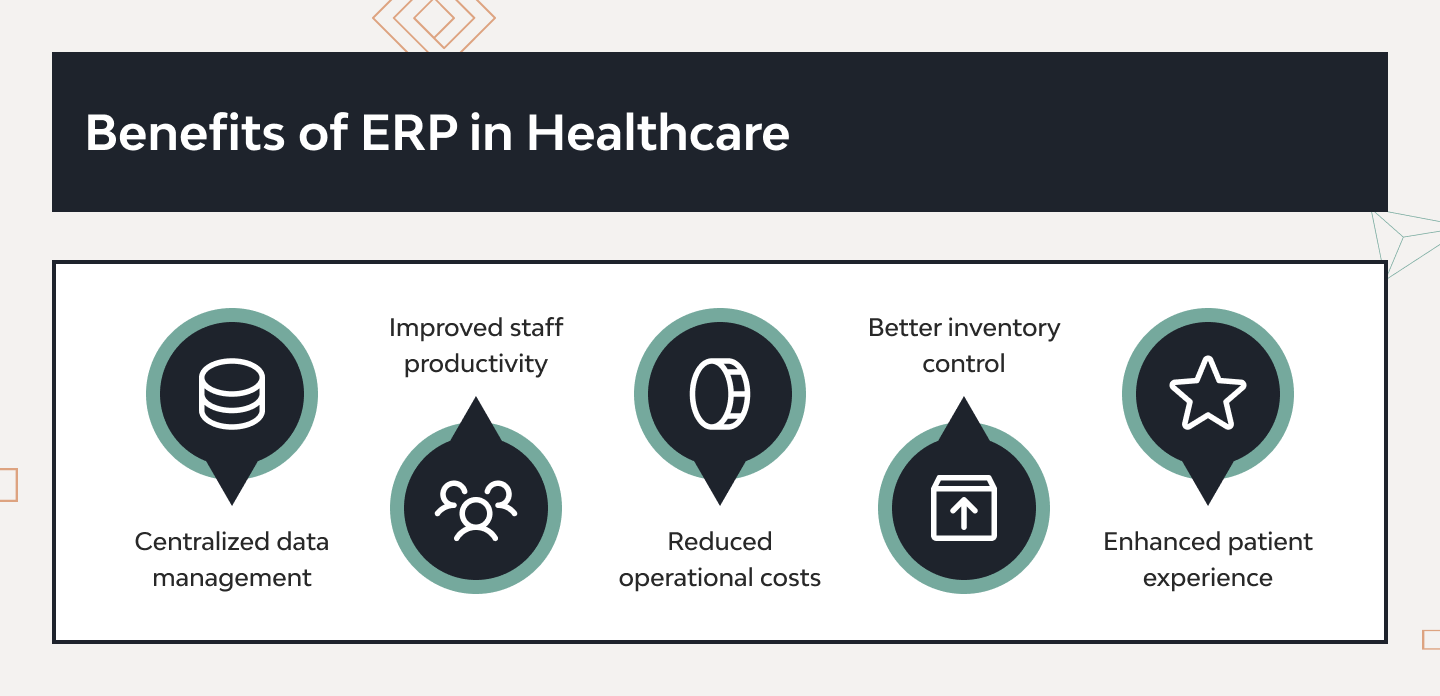 Benefits of ERP in Healthcare

Centralized data management

Improved staff productivity

Reduced operational costs

Better inventory control

Enhanced patient experience